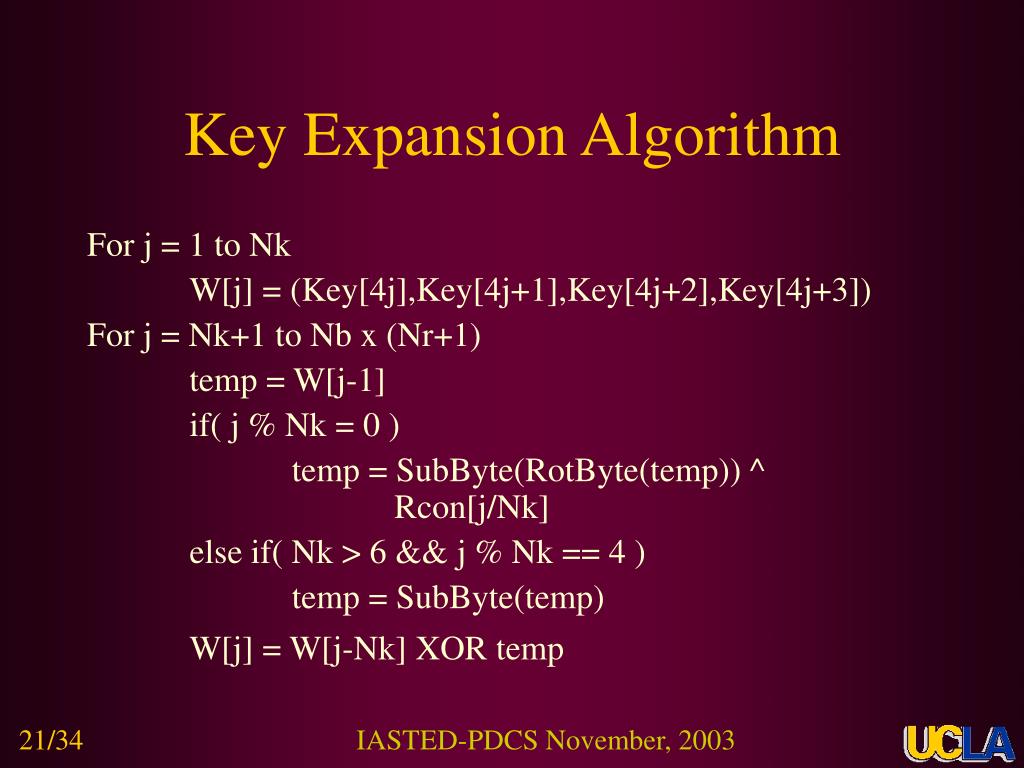 Key Expansion Algorithm

For j = 1 to Nk
W[j] = (Key[4j],Key[4j+1],Key[4j+2],Key[4j+3])
For j = Nk+1 to Nb x (Nr+1)
temp = W[j-1]
if( j % Nk = 0 )
temp = SubByte(RotByte(temp)) ^ Rcon[j/Nk]
else if( Nk > 6 && j % Nk == 4 )
temp = SubByte(temp)
W[j] = W[j-Nk] XOR temp

21/34

IASTED-PDCS November, 2003

UCLA